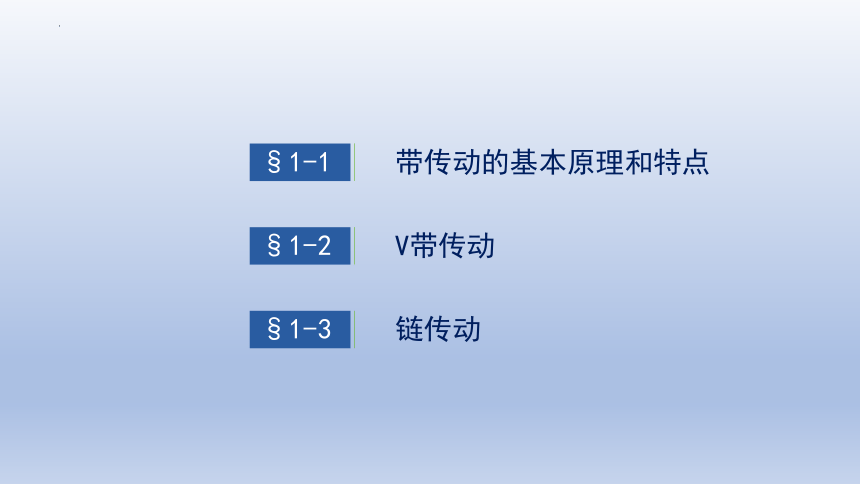 §1-1 带传动的基本原理和特点

§1-2 V带传动

§1-3 链传动